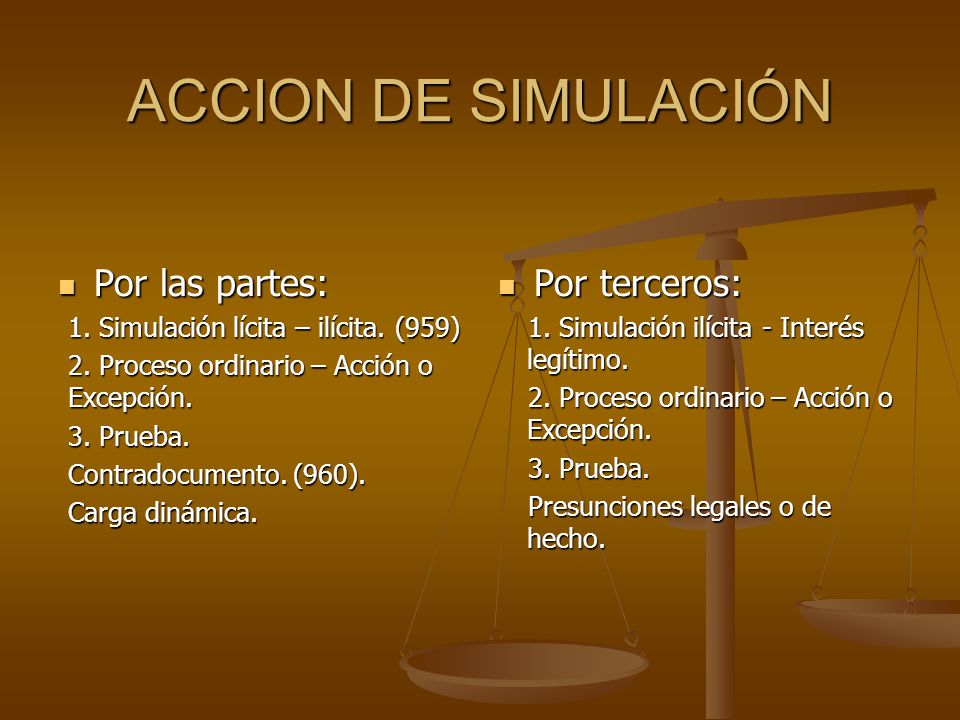 ACCION DE SIMULACIÓN

Por las partes:

1. Simulación lícita – ilícita. (959)

2. Proceso ordinario – Acción o Excepción.

3. Prueba.

Contradocumento. (960).

Carga dinámica.

Por terceros:

1. Simulación ilícita - Interés legítimo.

2. Proceso ordinario – Acción o Excepción.

3. Prueba.

Presunciones legales o de hecho.